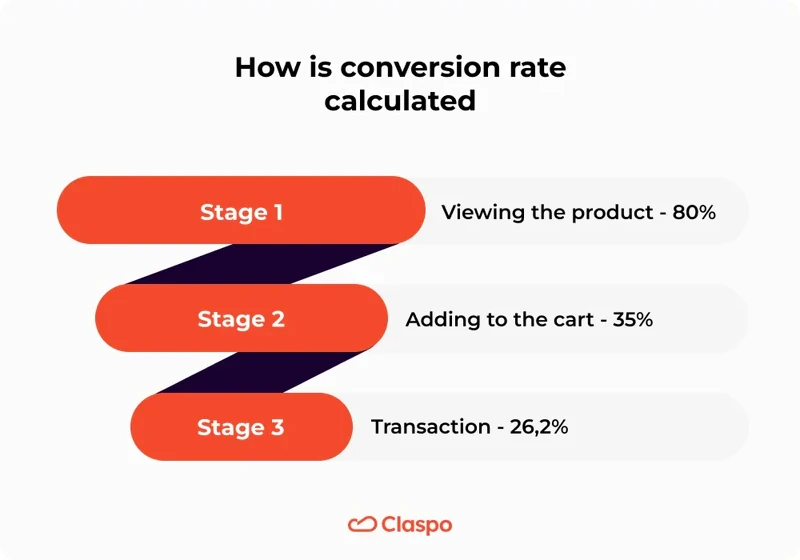 How is conversion rate calculated

Stage 1

Viewing the product - 80%

Stage 2

Adding to the cart - 35%

Stage 3

Transaction - 26,2%

Claspo